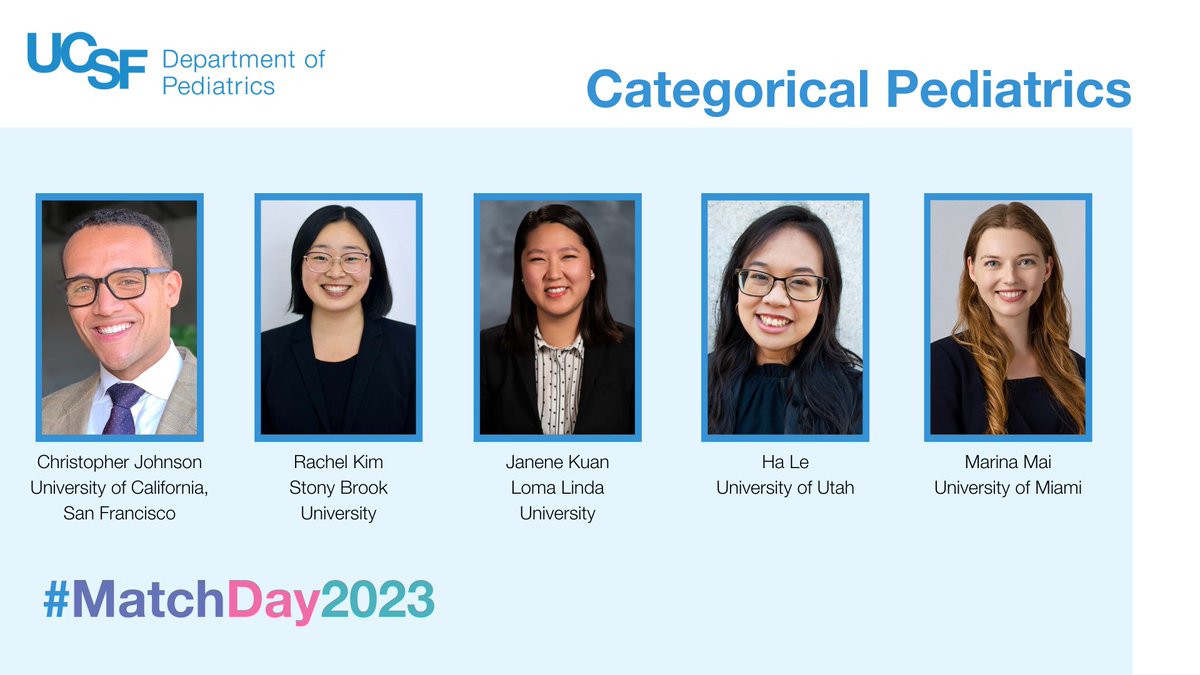 UCSF Department of Pediatrics

Categorical Pediatrics

Christopher Johnson
University of California, San Francisco

Rachel Kim
Stony Brook University

Janene Kuan
Loma Linda University

Ha Le
University of Utah

Marina Mai
University of Miami

#MatchDay2023